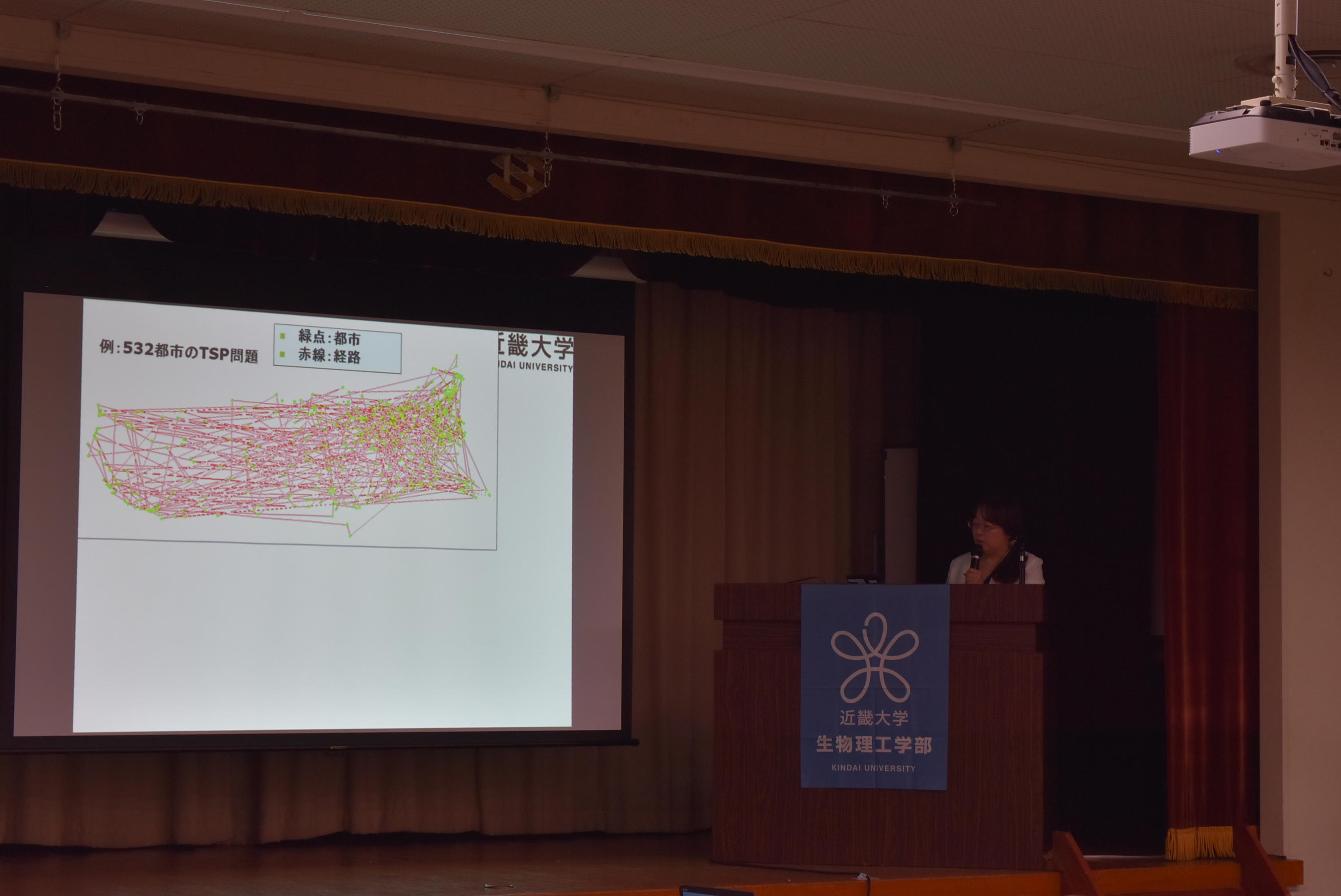 例:532都市のTSP問題

緑点:都市
赤線:経路

近畿大学
KINDAI UNIVERSITY

近畿大学
生物理工学部
KINDAI UNIVERSITY